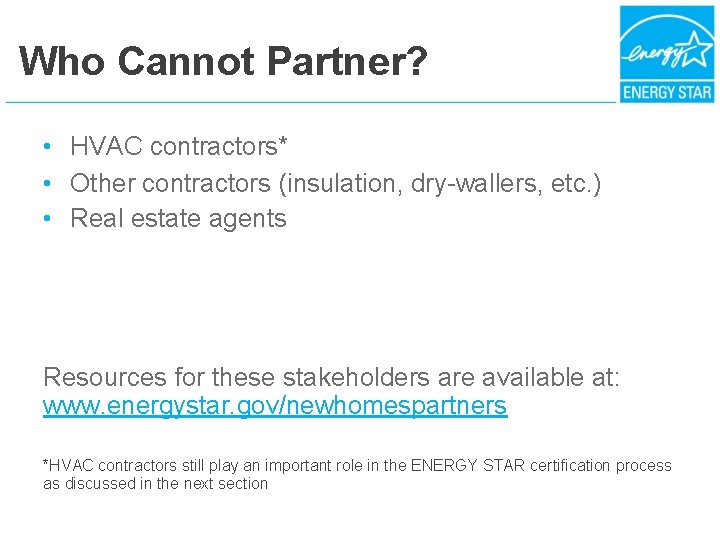 Who Cannot Partner?

energy

ENERGY STAR

• HVAC contractors*
• Other contractors (insulation, dry-wallers, etc.)
• Real estate agents

Resources for these stakeholders are available at: www.energystar.gov/newhomespartners

*HVAC contractors still play an important role in the ENERGY STAR certification process as discussed in the next section